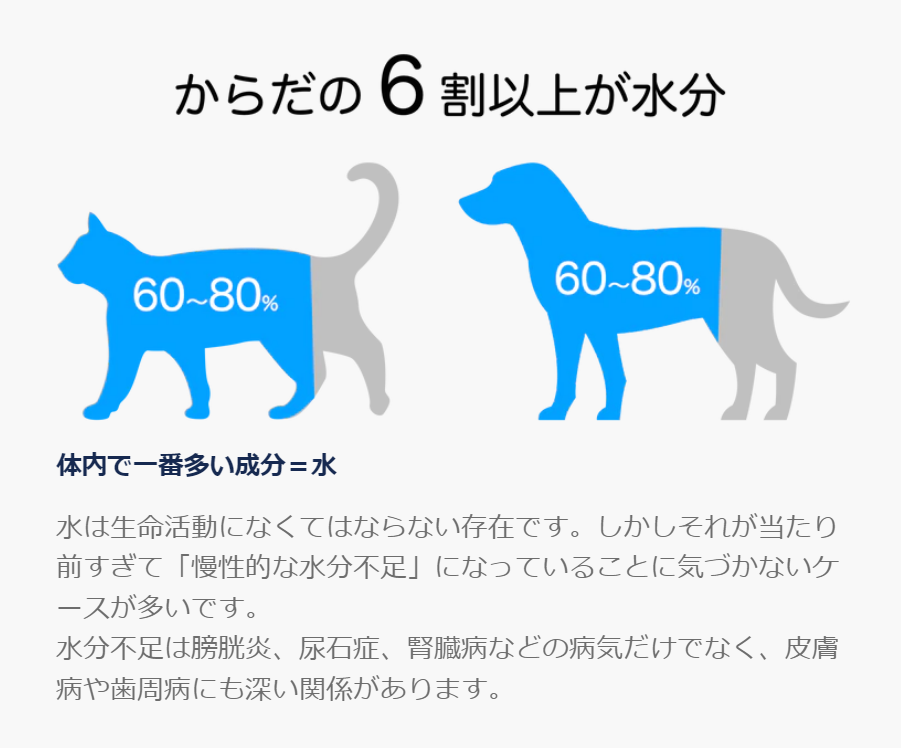 からだの 6 割以上が水分

60~80%

60~80%

体内で一番多い成分＝水

水は生命活動になくてはならない存在です。しかしそれが当たり前すぎて「慢性的な水分不足」になっていることに気づかないケースが多いです。
水分不足は膀胱炎、尿石症、腎臓病などの病気だけでなく、皮膚病や歯周病にも深い関係があります。